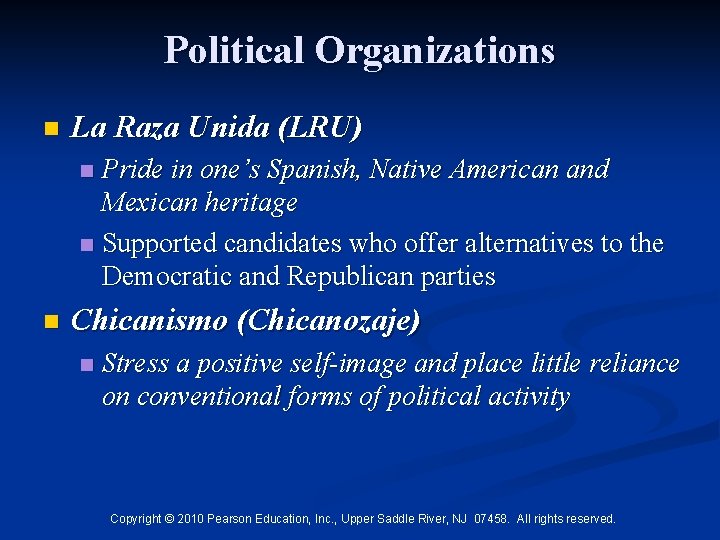 Political Organizations

- La Raza Unida (LRU)
  - Pride in one's Spanish, Native American and Mexican heritage
  - Supported candidates who offer alternatives to the Democratic and Republican parties
- Chicanismo (Chicanozaje)
  - Stress a positive self-image and place little reliance on conventional forms of political activity

Copyright © 2010 Pearson Education, Inc., Upper Saddle River, NJ 07458. All rights reserved.